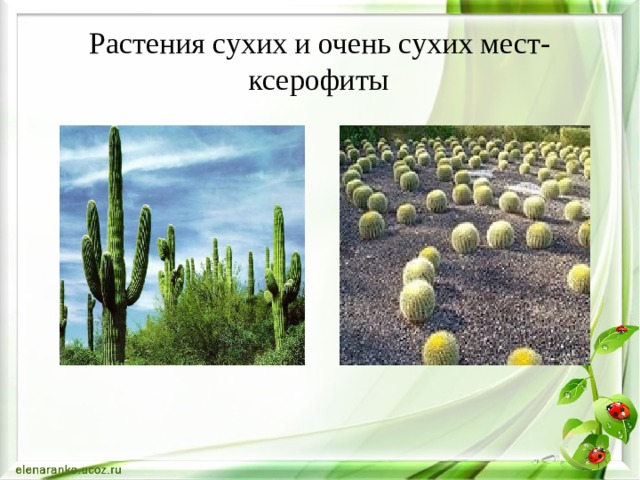 Растения сухих и очень сухих мест-ксерофиты

elenaranko.ucoz.ru